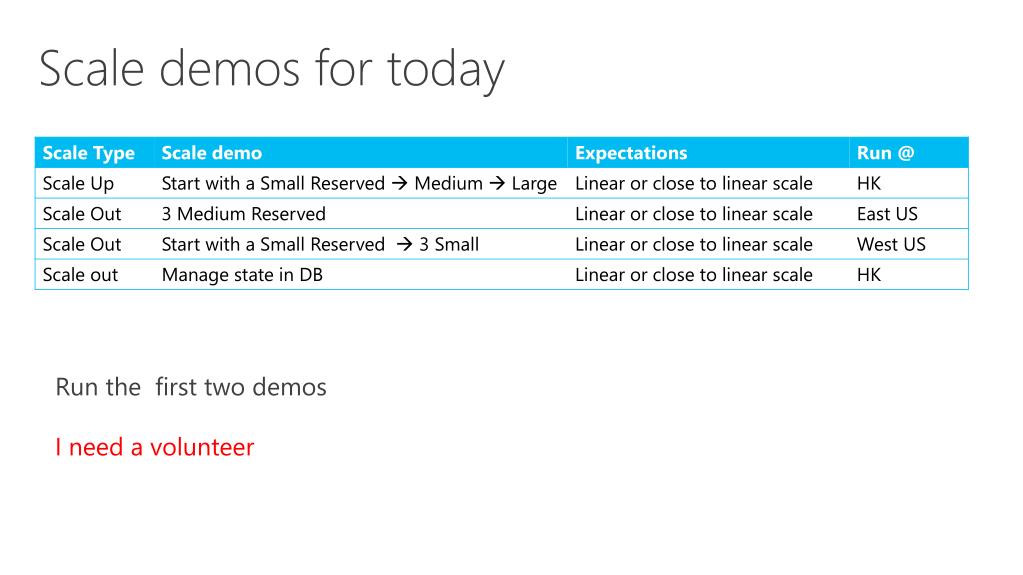 Scale demos for today

| Scale Type | Scale demo | Expectations | Run @ |
|---|---|---|---|
| Scale Up | Start with a Small Reserved → Medium → Large | Linear or close to linear scale | HK |
| Scale Out | 3 Medium Reserved | Linear or close to linear scale | East US |
| Scale Out | Start with a Small Reserved → 3 Small | Linear or close to linear scale | West US |
| Scale out | Manage state in DB | Linear or close to linear scale | HK |

Run the first two demos

I need a volunteer